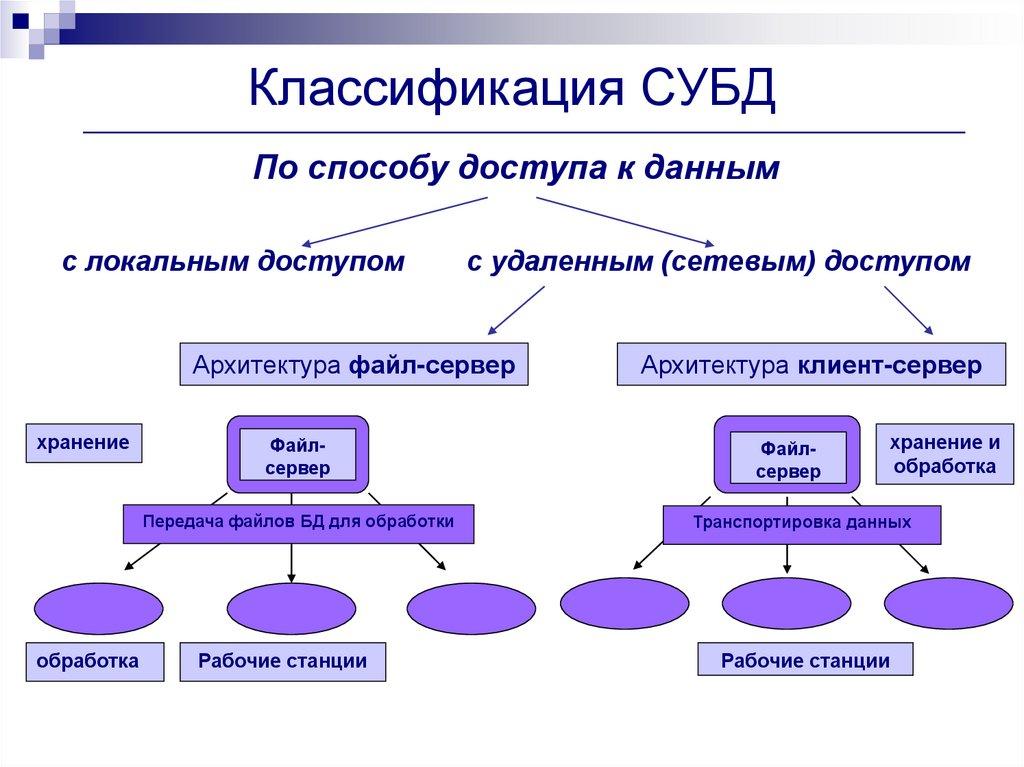 Классификация СУБД

По способу доступа к данным

с локальным доступом

с удаленным (сетевым) доступом

Архитектура файл-сервер

Архитектура клиент-сервер

хранение

Файл-сервер

Передача файлов БД для обработки

обработка

Рабочие станции

Файл-сервер

хранение и обработка

Транспортировка данных

Рабочие станции